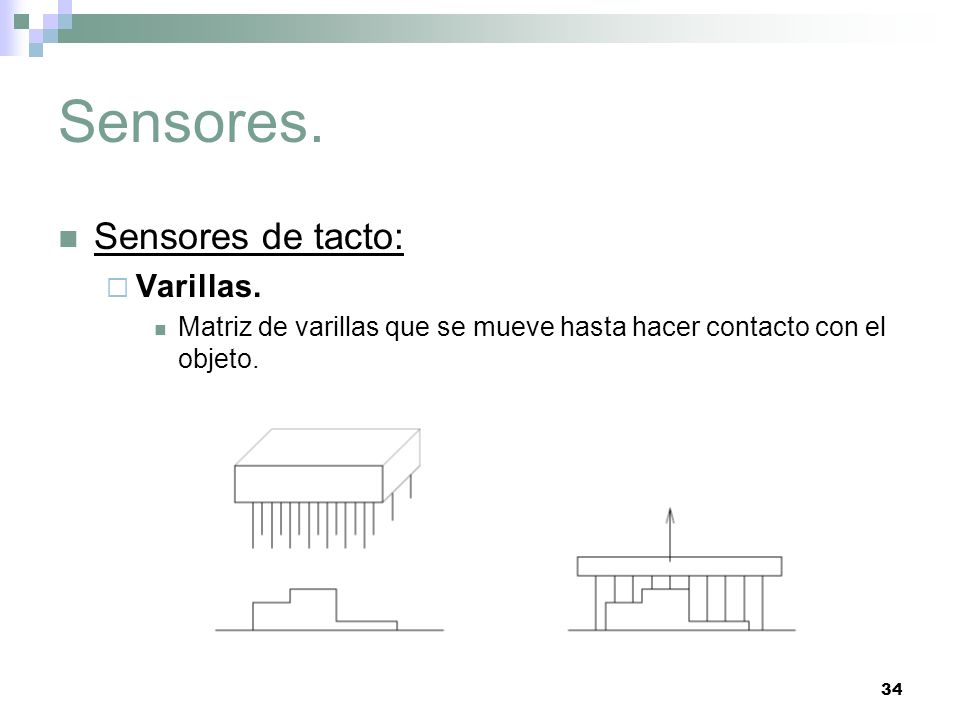 Sensores.

Sensores de tacto:

Varillas.

Matriz de varillas que se mueve hasta hacer contacto con el objeto.

34